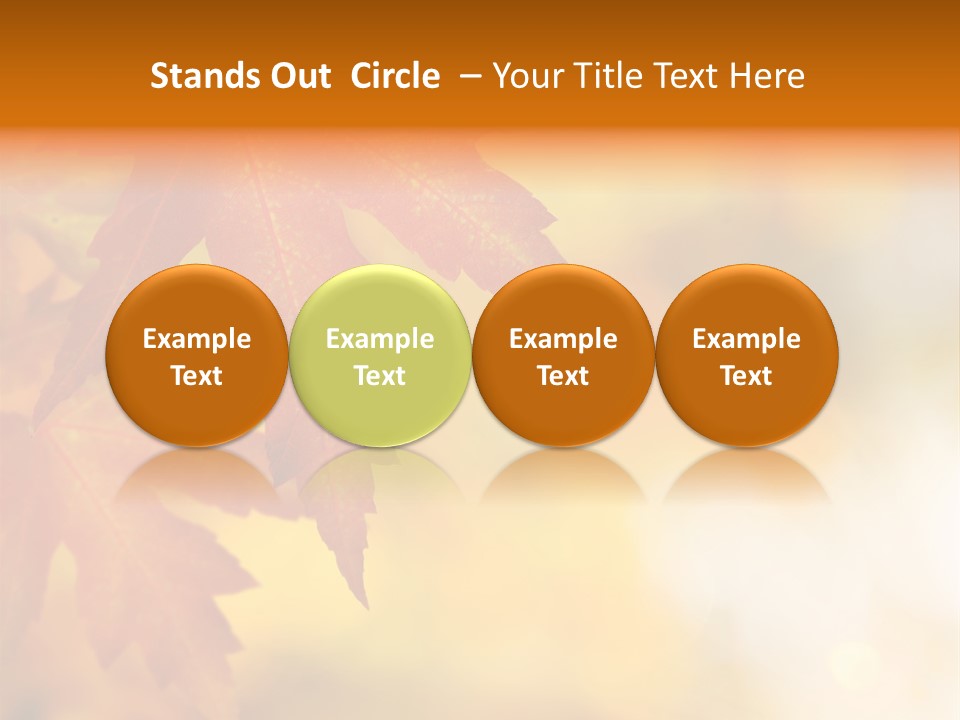 Stands Out Circle – Your Title Text Here

Example Text

Example Text

Example Text

Example Text